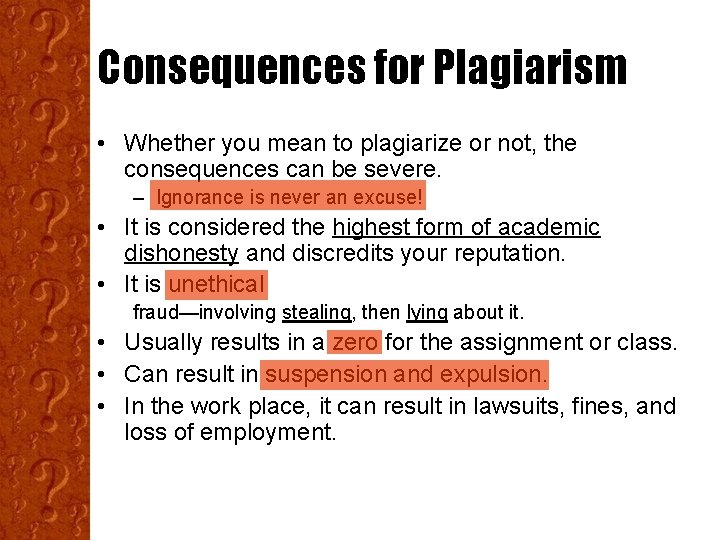 Consequences for Plagiarism

• Whether you mean to plagiarize or not, the consequences can be severe.
– Ignorance is never an excuse!
• It is considered the highest form of academic dishonesty and discredits your reputation.
• It is unethical
fraud—involving stealing, then lying about it.
• Usually results in a zero for the assignment or class.
• Can result in suspension and expulsion.
• In the work place, it can result in lawsuits, fines, and loss of employment.